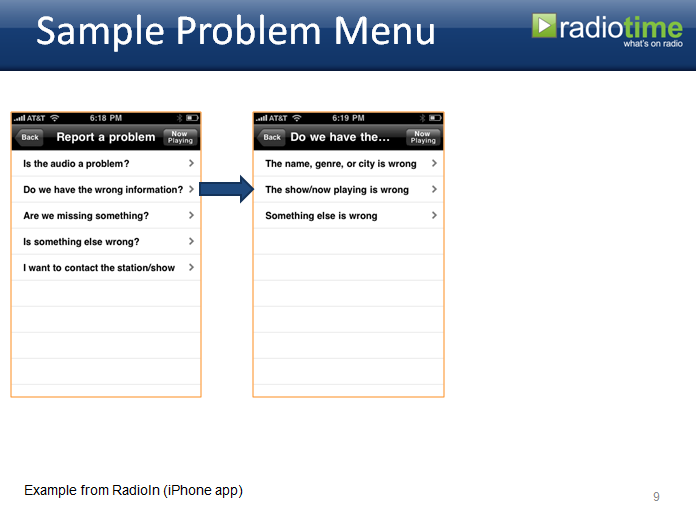 Sample Problem Menu

radiotime
what's on radio

AT&T 6:18 PM

Back Report a problem Now Playing

Is the audio a problem?

Do we have the wrong information?

Are we missing something?

Is something else wrong?

I want to contact the station/show

AT&T 6:19 PM

Back Do we have the... Now Playing

The name, genre, or city is wrong

The show/now playing is wrong

Something else is wrong

Example from RadioIn (iPhone app)

9